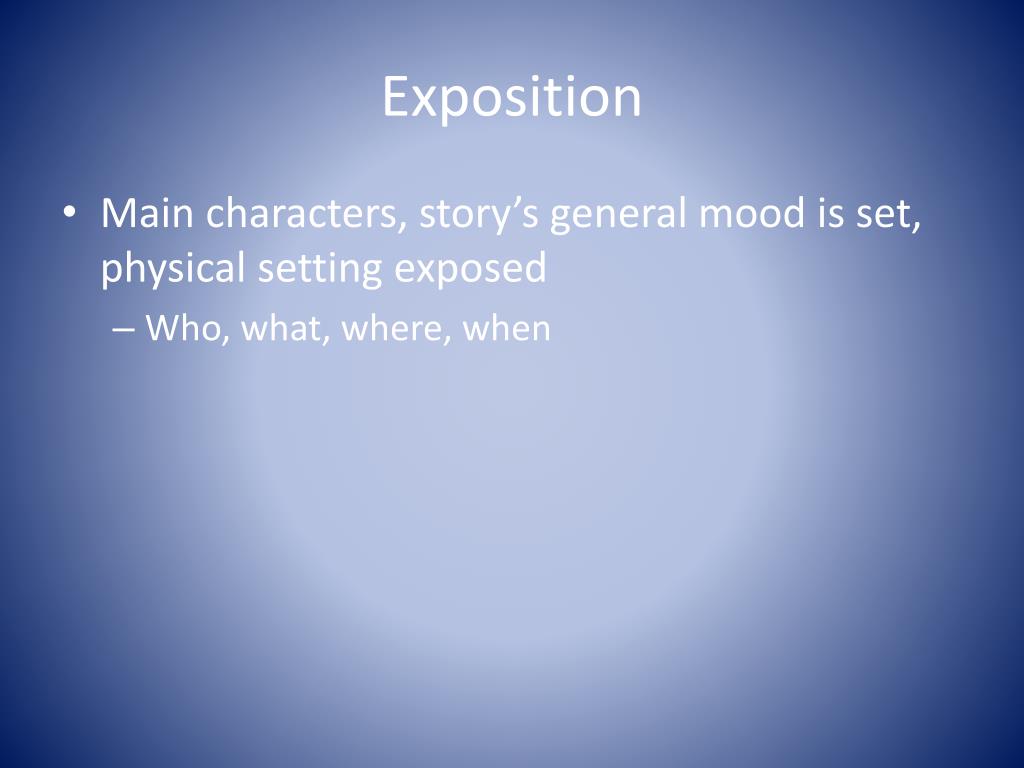 Exposition

• Main characters, story’s general mood is set, physical setting exposed

– Who, what, where, when